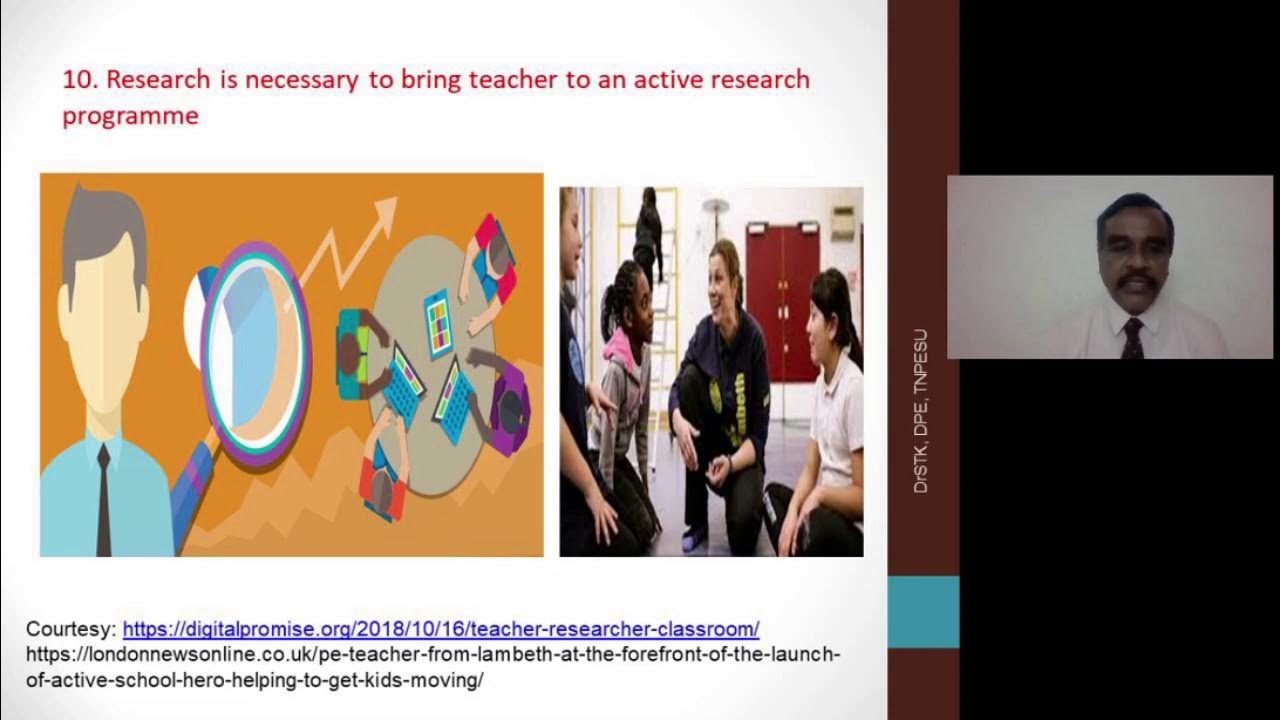 10. Research is necessary to bring teacher to an active research programme

Courtesy: https://digitalpromise.org/2018/10/16/teacher-researcher-classroom/
https://londonnewsonline.co.uk/pe-teacher-from-lambeth-at-the-forefront-of-the-launch-of-active-school-hero-helping-to-get-kids-moving/

DrSTK, DPE, TNPESU